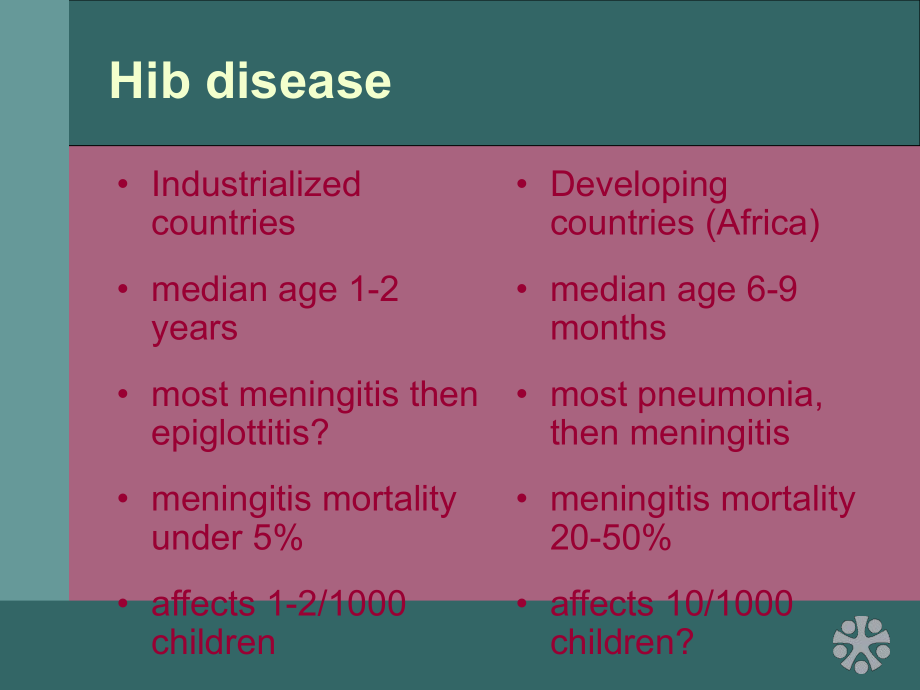 Hib disease

• Industrialized countries

• median age 1-2 years

• most meningitis then epiglottitis?

• meningitis mortality under 5%

• affects 1-2/1000 children

• Developing countries (Africa)

• median age 6-9 months

• most pneumonia, then meningitis

• meningitis mortality 20-50%

• affects 10/1000 children?